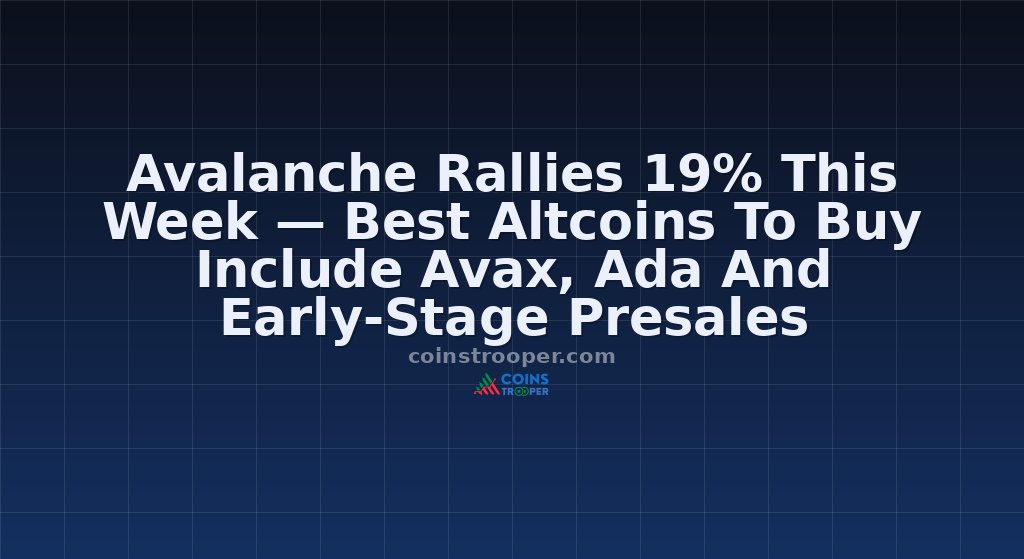 Avalanche Rallies 19% This Week — Best Altcoins To Buy Include Avax, Ada And Early-Stage Presales

coinstrooper.com

COINS TROOPER